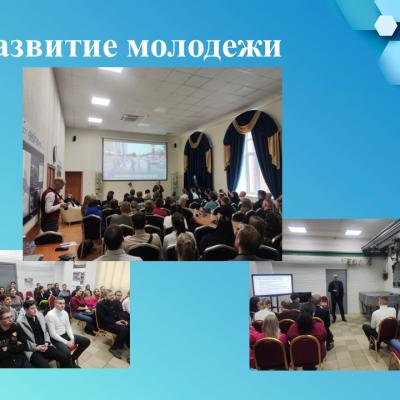 азвитие молодежи